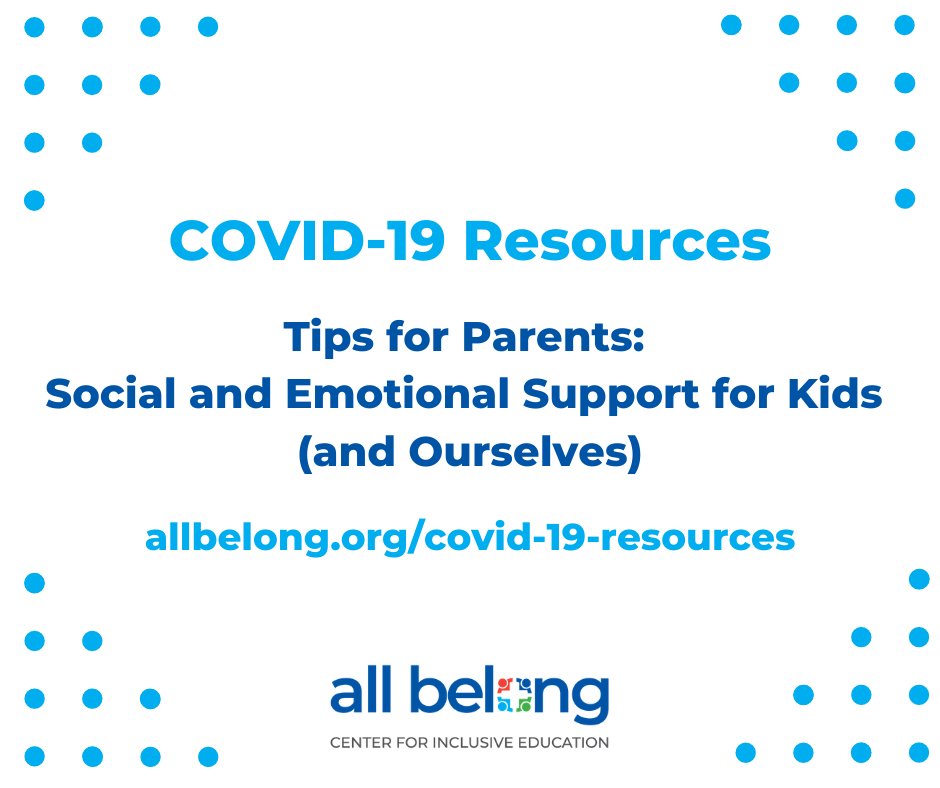 COVID-19 Resources

Tips for Parents:
Social and Emotional Support for Kids (and Ourselves)

allbelong.org/covid-19-resources

all belong

CENTER FOR INCLUSIVE EDUCATION